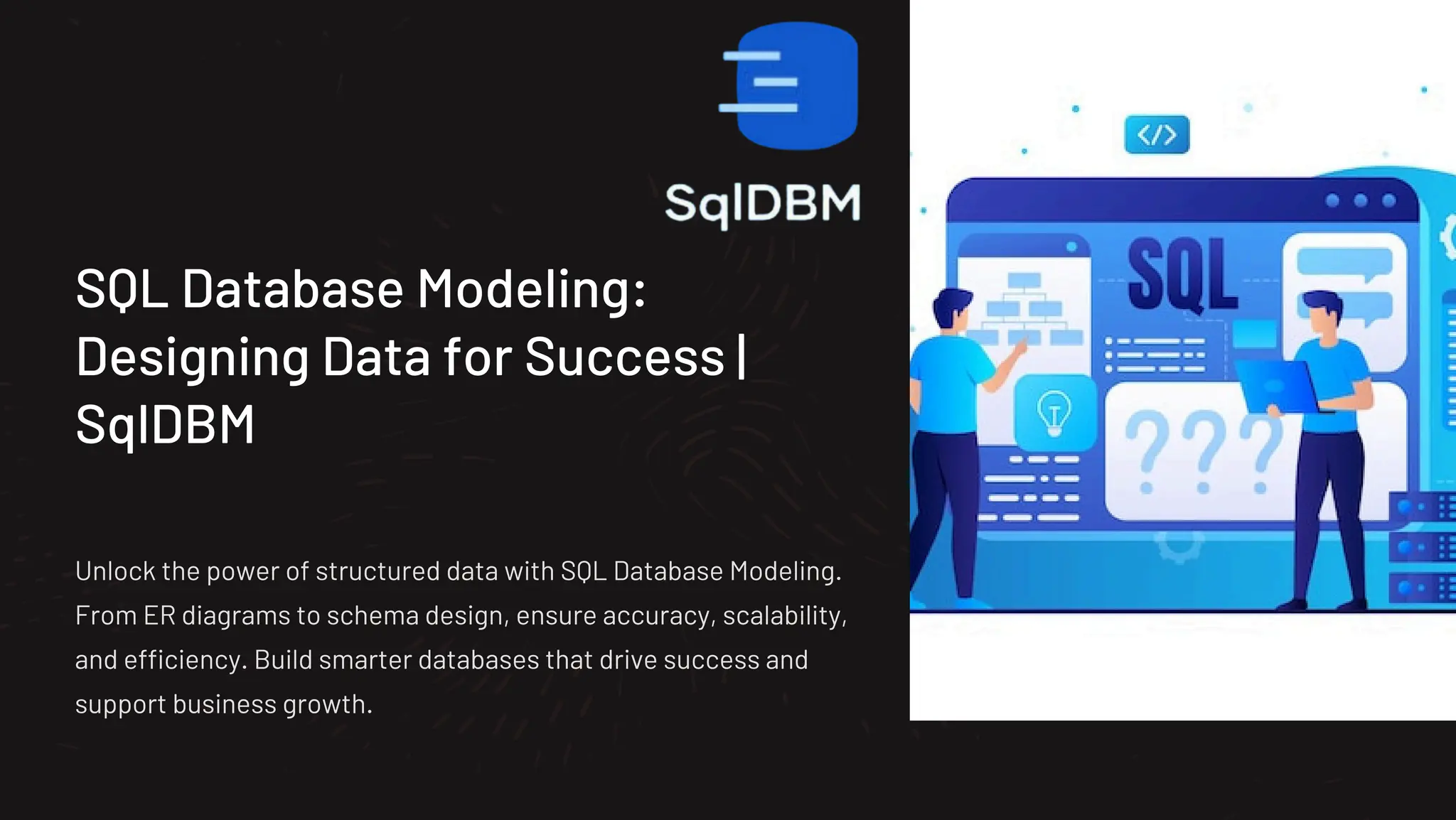 SqlDBM

SQL Database Modeling: Designing Data for Success | SqlDBM

Unlock the power of structured data with SQL Database Modeling. From ER diagrams to schema design, ensure accuracy, scalability, and efficiency. Build smarter databases that drive success and support business growth.

</>

SQL

???